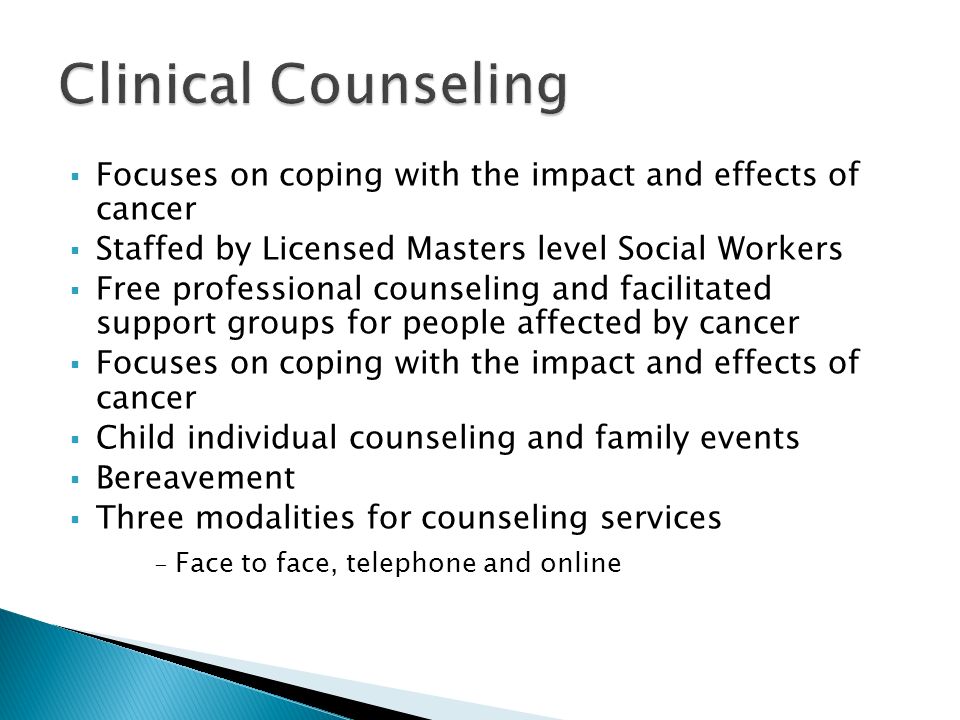 Clinical Counseling

▪ Focuses on coping with the impact and effects of cancer
▪ Staffed by Licensed Masters level Social Workers
▪ Free professional counseling and facilitated support groups for people affected by cancer
▪ Focuses on coping with the impact and effects of cancer
▪ Child individual counseling and family events
▪ Bereavement
▪ Three modalities for counseling services
– Face to face, telephone and online